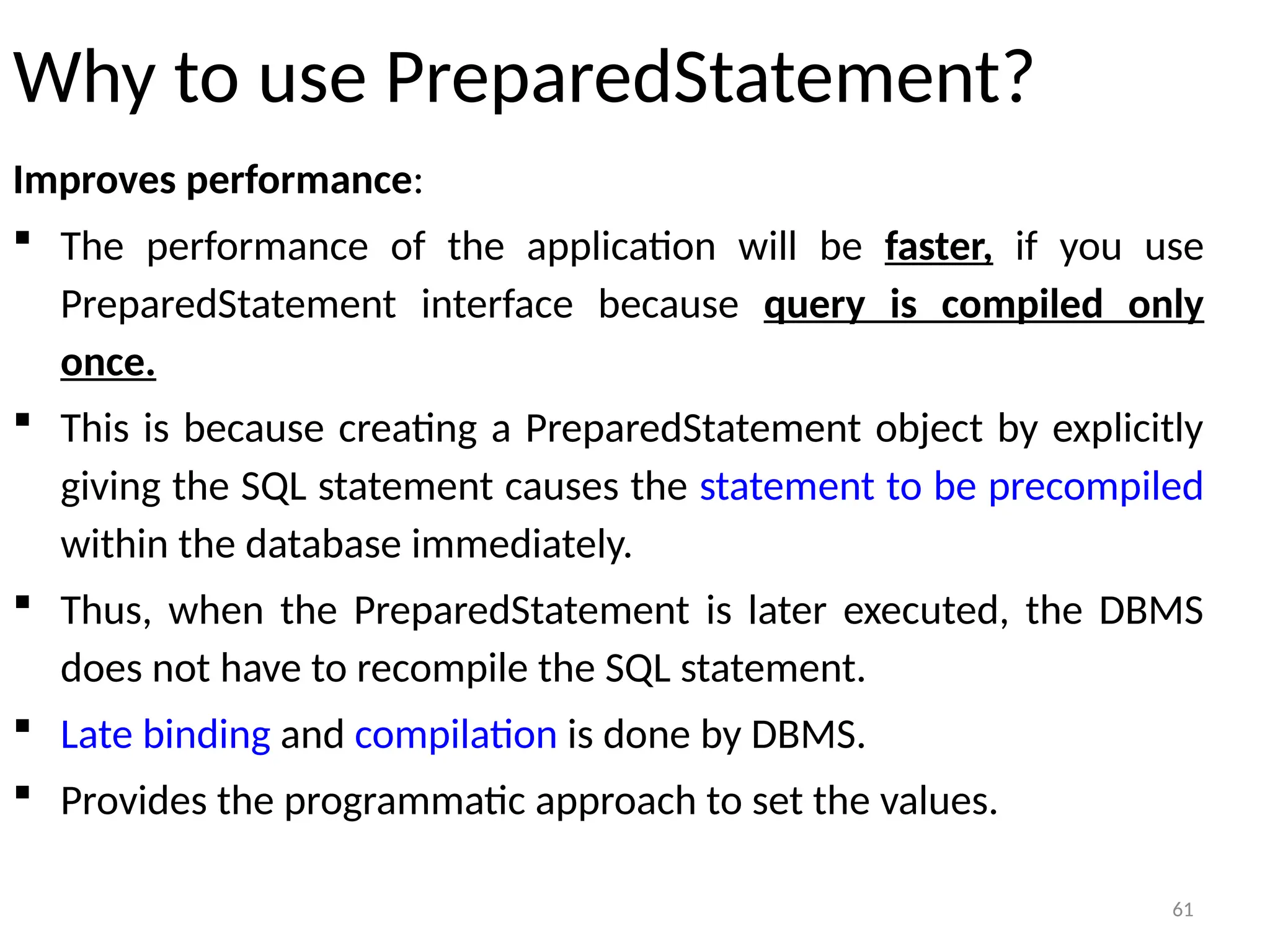 Why to use PreparedStatement?

Improves performance:

▪ The performance of the application will be faster, if you use PreparedStatement interface because query is compiled only once.

▪ This is because creating a PreparedStatement object by explicitly giving the SQL statement causes the statement to be precompiled within the database immediately.

▪ Thus, when the PreparedStatement is later executed, the DBMS does not have to recompile the SQL statement.

▪ Late binding and compilation is done by DBMS.

▪ Provides the programmatic approach to set the values.

61